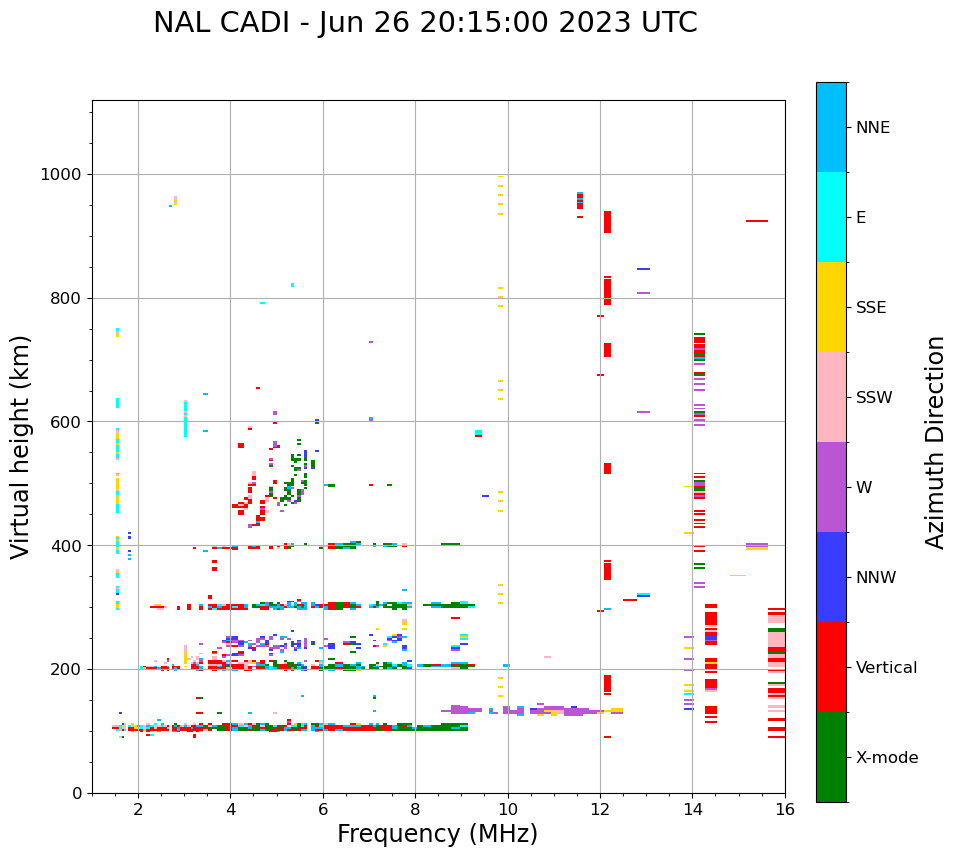 NAL CADI - Jun 26 20:15:00 2023 UTC

Virtual height (km)

1000
800
600
400
200
0

2
4
6
8
10
12
14
16

Frequency (MHz)

NNE
E
SSE
SSW
W
NNW
Vertical
X-mode

Azimuth Direction